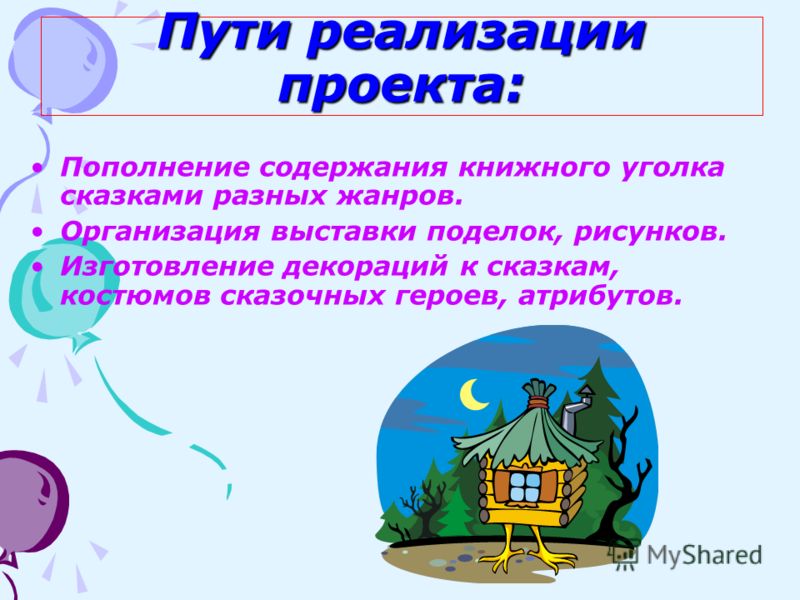 Пути реализации проекта:

• Пополнение содержания книжного уголка сказками разных жанров.
• Организация выставки поделок, рисунков.
• Изготовление декораций к сказкам, костюмов сказочных героев, атрибутов.

MyShared